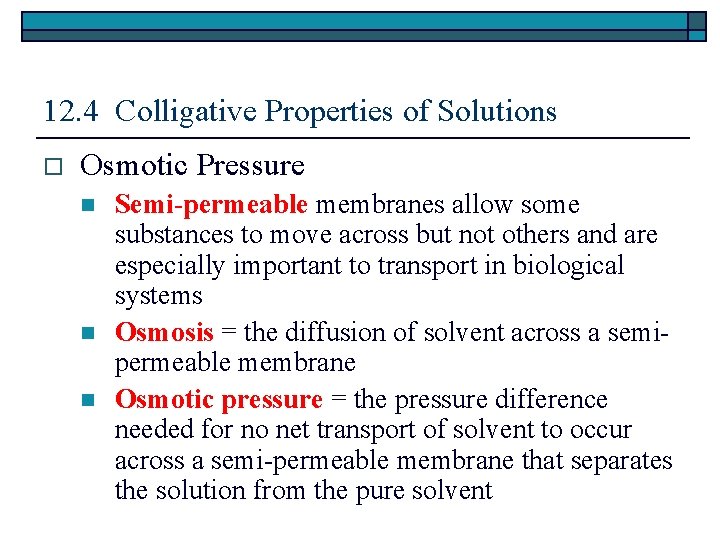 12.4 Colligative Properties of Solutions

Osmotic Pressure

Semi-permeable membranes allow some substances to move across but not others and are especially important to transport in biological systems

Osmosis = the diffusion of solvent across a semi-permeable membrane

Osmotic pressure = the pressure difference needed for no net transport of solvent to occur across a semi-permeable membrane that separates the solution from the pure solvent